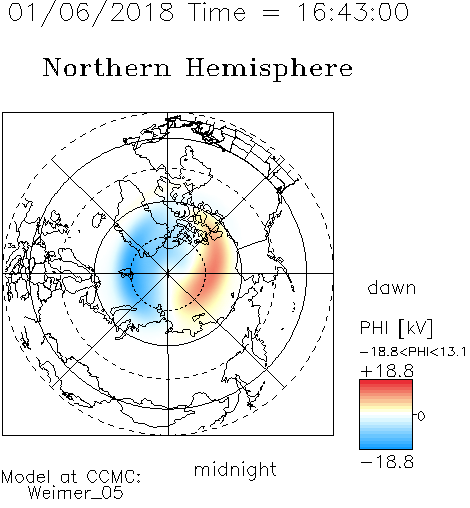 01/06/2018 Time = 16:43:00

Northern Hemisphere

dawn

PHI [kV]

−18.8<PHI<13.1

+18.8

0

−18.8

midnight

Model at CCMC:
Weimer_05